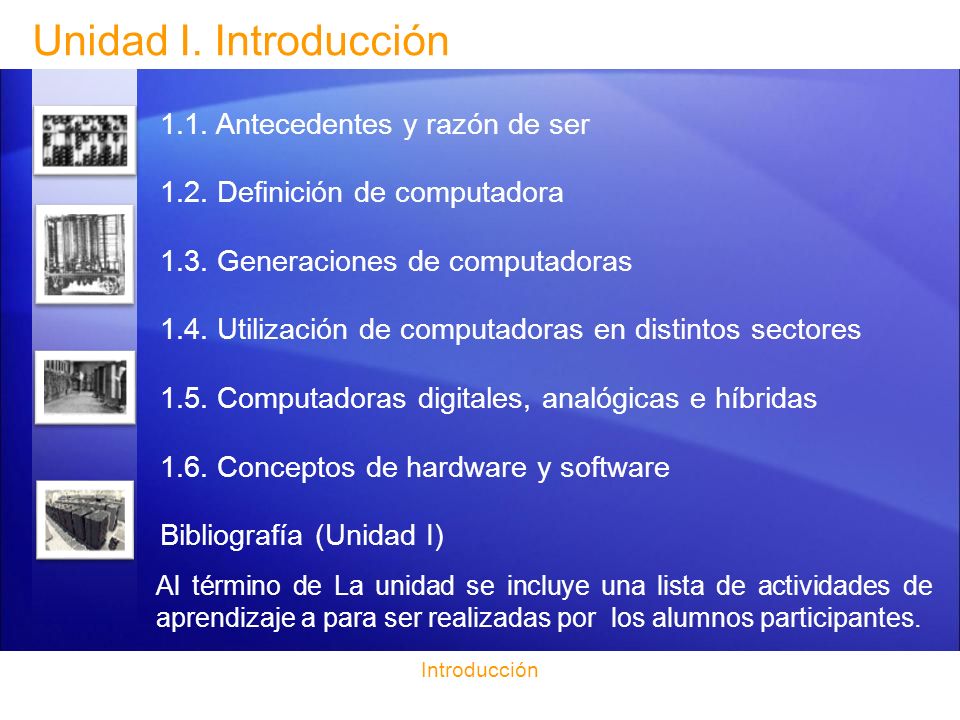 Unidad I. Introducción

1.1. Antecedentes y razón de ser

1.2. Definición de computadora

1.3. Generaciones de computadoras

1.4. Utilización de computadoras en distintos sectores

1.5. Computadoras digitales, analógicas e híbridas

1.6. Conceptos de hardware y software

Bibliografía (Unidad I)

Al término de La unidad se incluye una lista de actividades de aprendizaje a para ser realizadas por los alumnos participantes.

Introducción